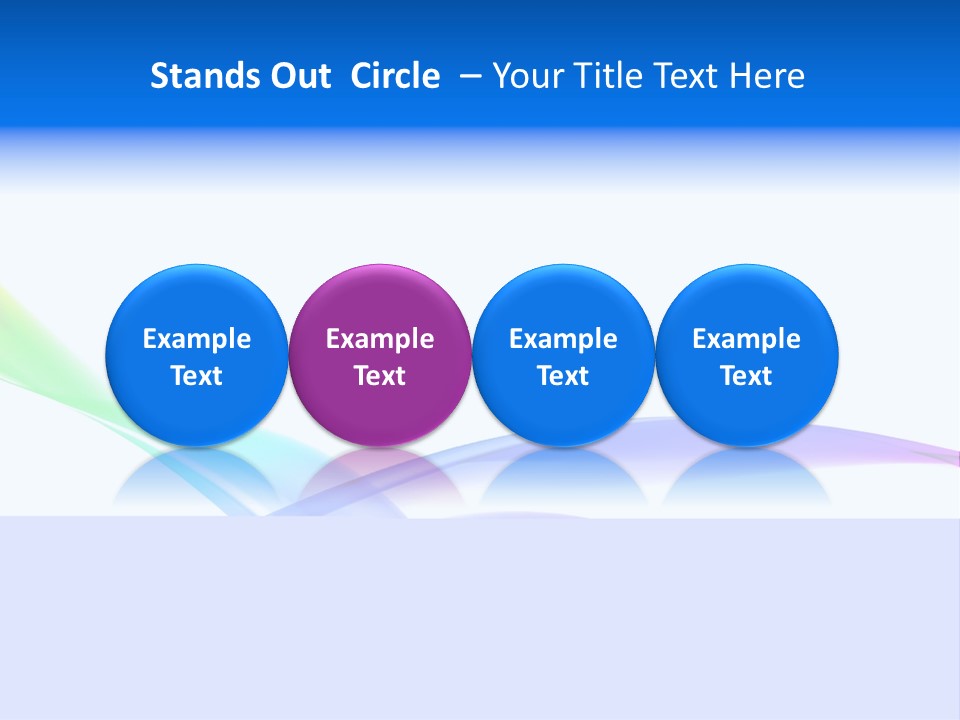 Stands Out Circle – Your Title Text Here

Example Text

Example Text

Example Text

Example Text